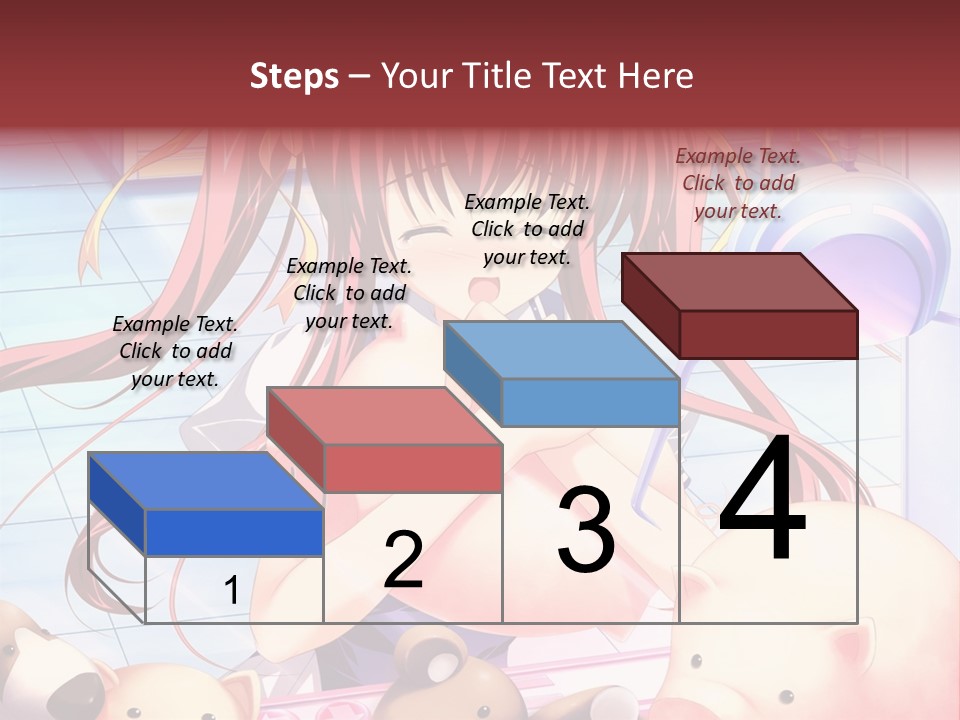 Steps – Your Title Text Here

Example Text. Click to add your text.

Example Text. Click to add your text.

Example Text. Click to add your text.

Example Text. Click to add your text.

1

2

3

4